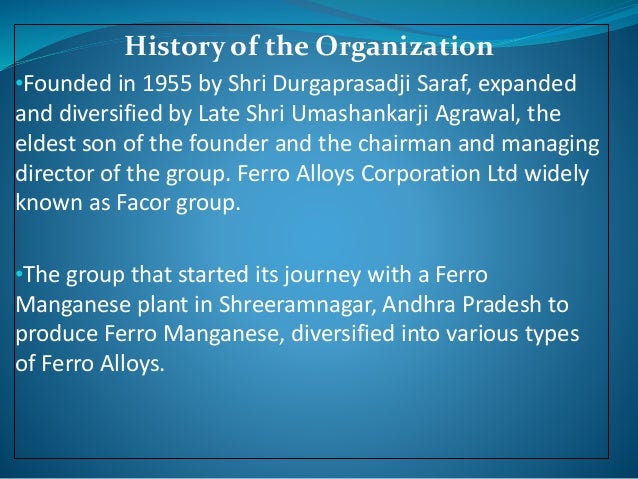 History of the Organization

•Founded in 1955 by Shri Durgaprasadji Saraf, expanded and diversified by Late Shri Umashankarji Agrawal, the eldest son of the founder and the chairman and managing director of the group. Ferro Alloys Corporation Ltd widely known as Facor group.

•The group that started its journey with a Ferro Manganese plant in Shreeramnagar, Andhra Pradesh to produce Ferro Manganese, diversified into various types of Ferro Alloys.